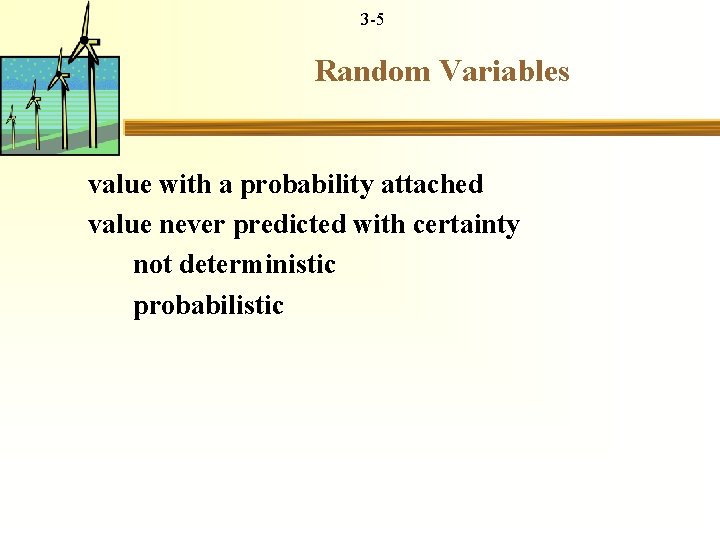 3-5

Random Variables

value with a probability attached
value never predicted with certainty
not deterministic
probabilistic